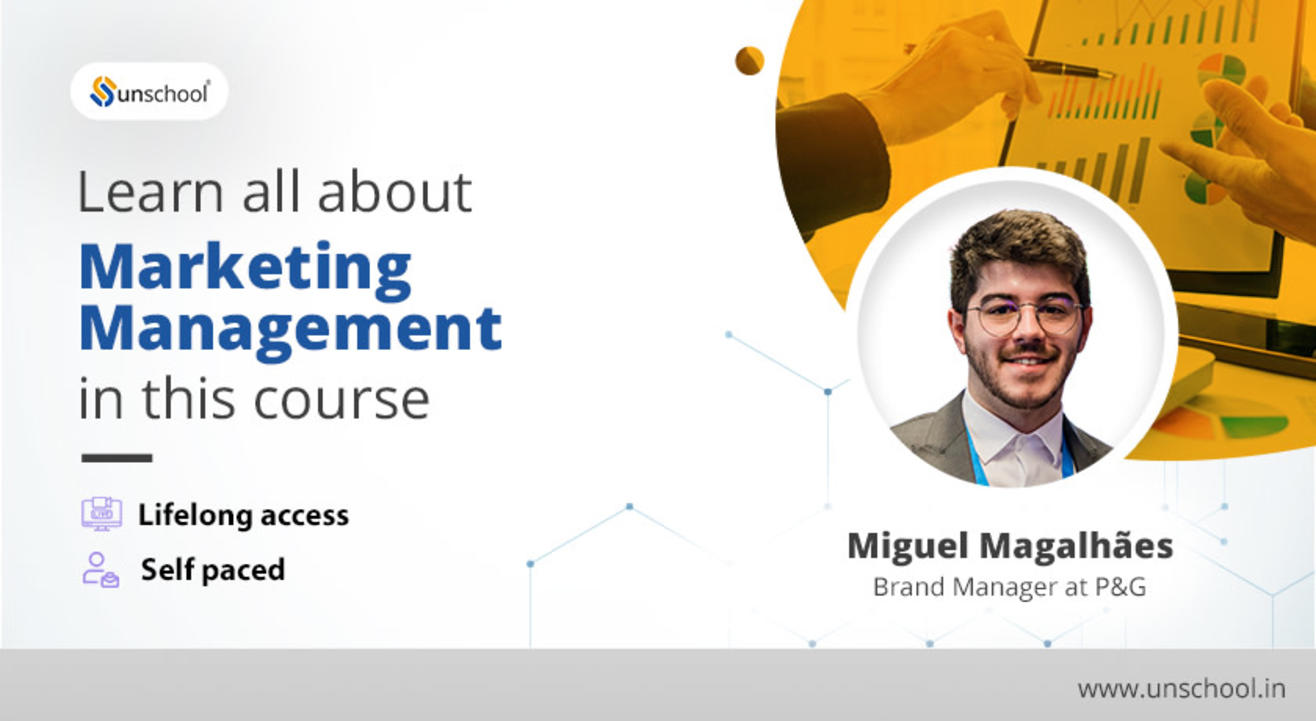 unschool

Learn all about
Marketing Management
in this course

Lifelong access

Self paced

Miguel Magalhães
Brand Manager at P&G

www.unschool.in